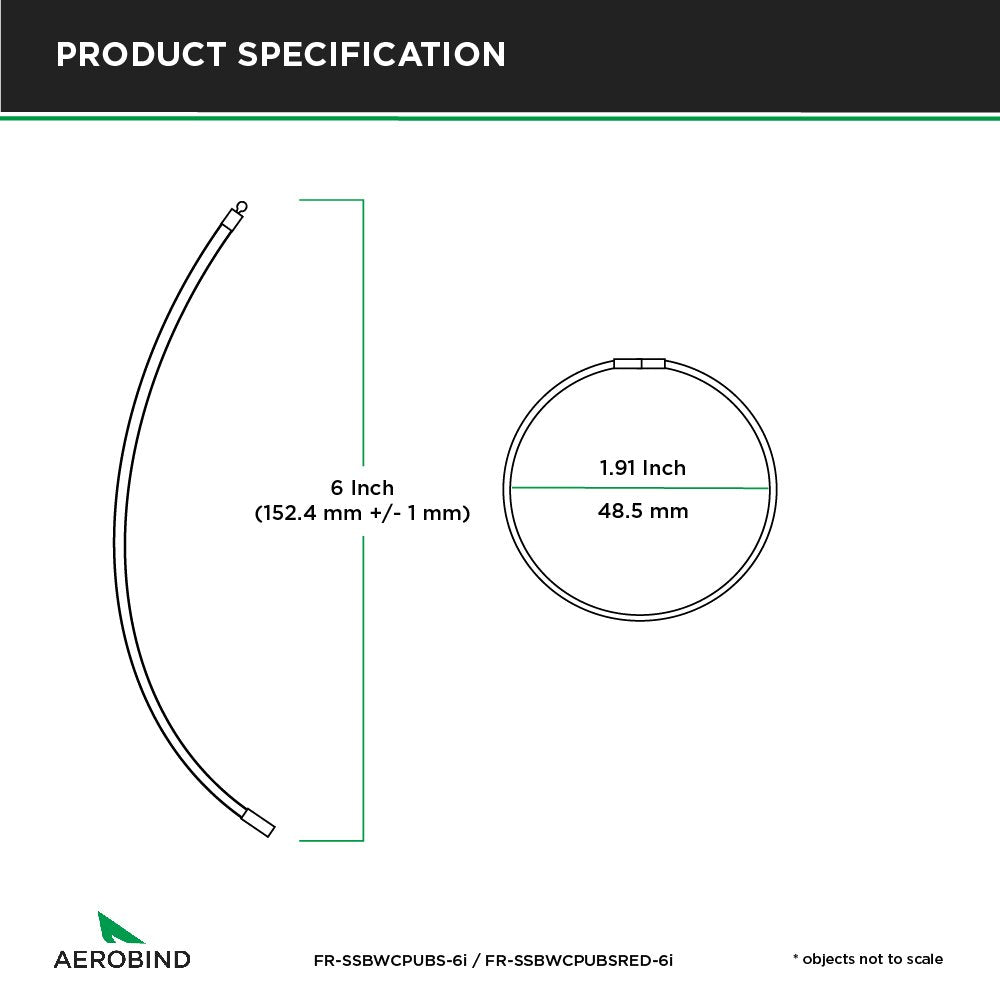 PRODUCT SPECIFICATION

6 Inch
(152.4 mm +/- 1 mm)

1.91 Inch
48.5 mm

AEROBIND

FR-SSBWCPUBS-6i / FR-SSBWCPUBSRED-6i

* objects not to scale